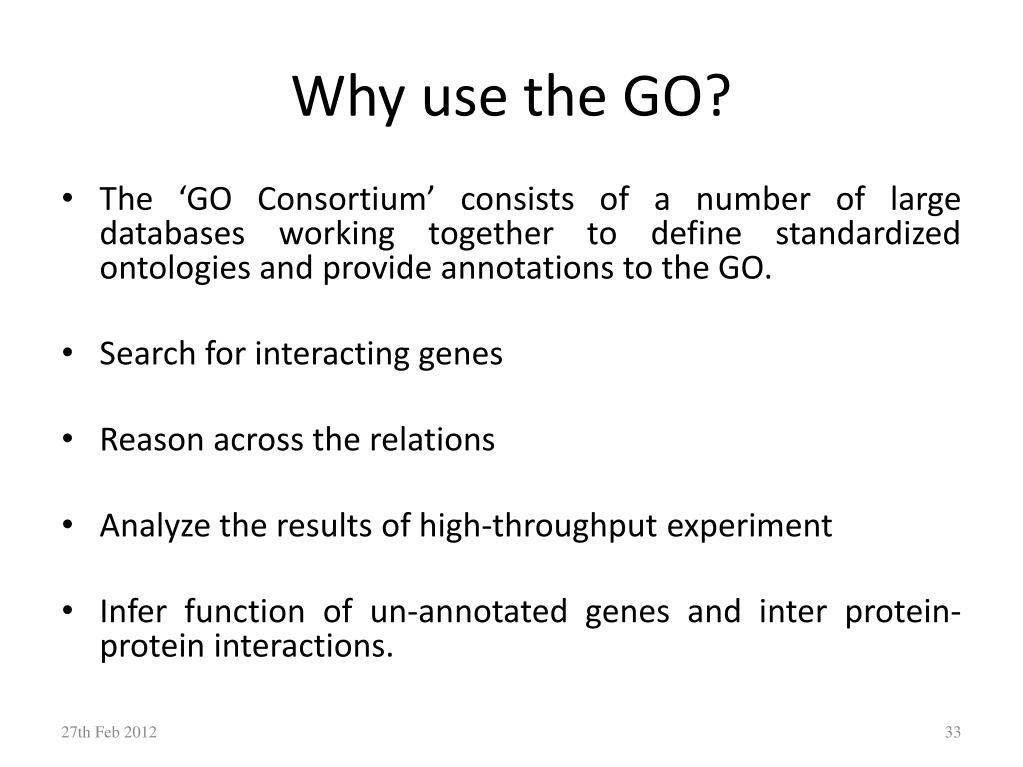 Why use the GO?

• The ‘GO Consortium’ consists of a number of large databases working together to define standardized ontologies and provide annotations to the GO.

• Search for interacting genes

• Reason across the relations

• Analyze the results of high-throughput experiment

• Infer function of un-annotated genes and inter protein-protein interactions.

27th Feb 2012

33